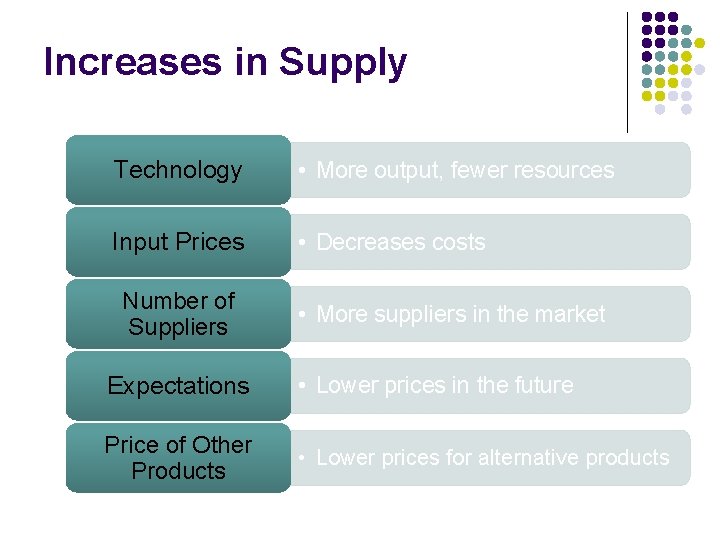 Increases in Supply

Technology
• More output, fewer resources

Input Prices
• Decreases costs

Number of Suppliers
• More suppliers in the market

Expectations
• Lower prices in the future

Price of Other Products
• Lower prices for alternative products